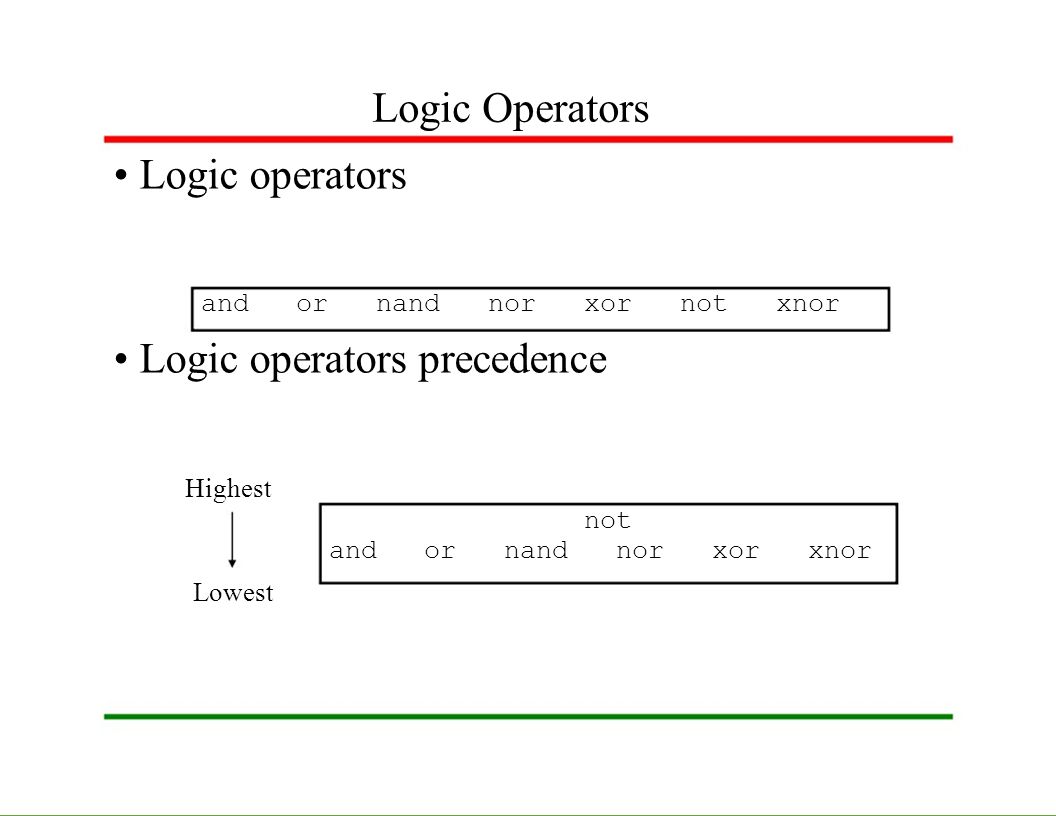 Logic Operators

• Logic operators

and or nand nor xor not xnor

• Logic operators precedence

Highest

Lowest

not
and or nand nor xor xnor